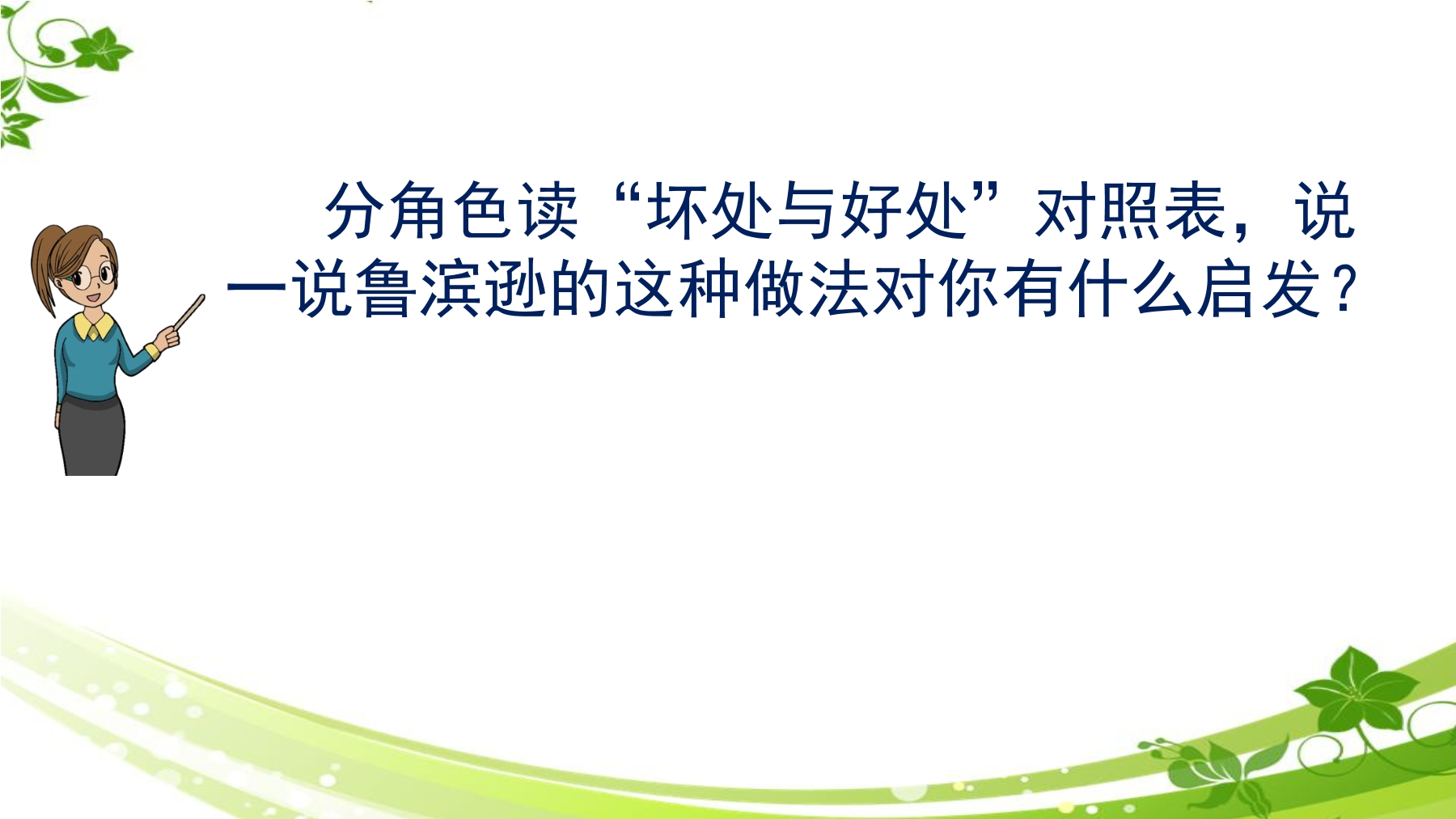 分角色读“坏处与好处”对照表，说一说鲁滨逊的这种做法对你有什么启发？